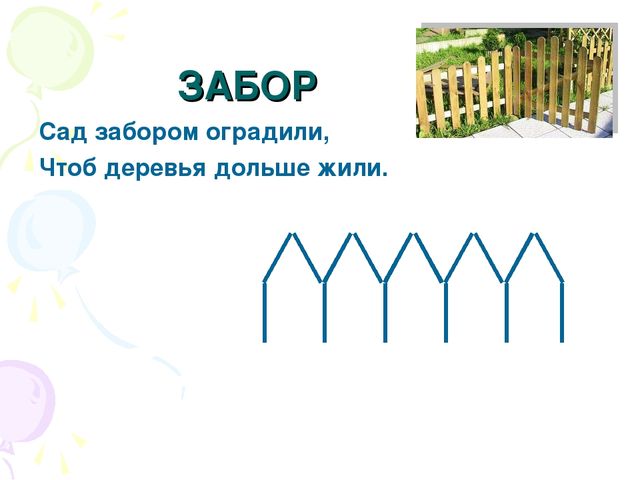 ЗАБОР

Сад забором оградили,
Чтоб деревья дольше жили.